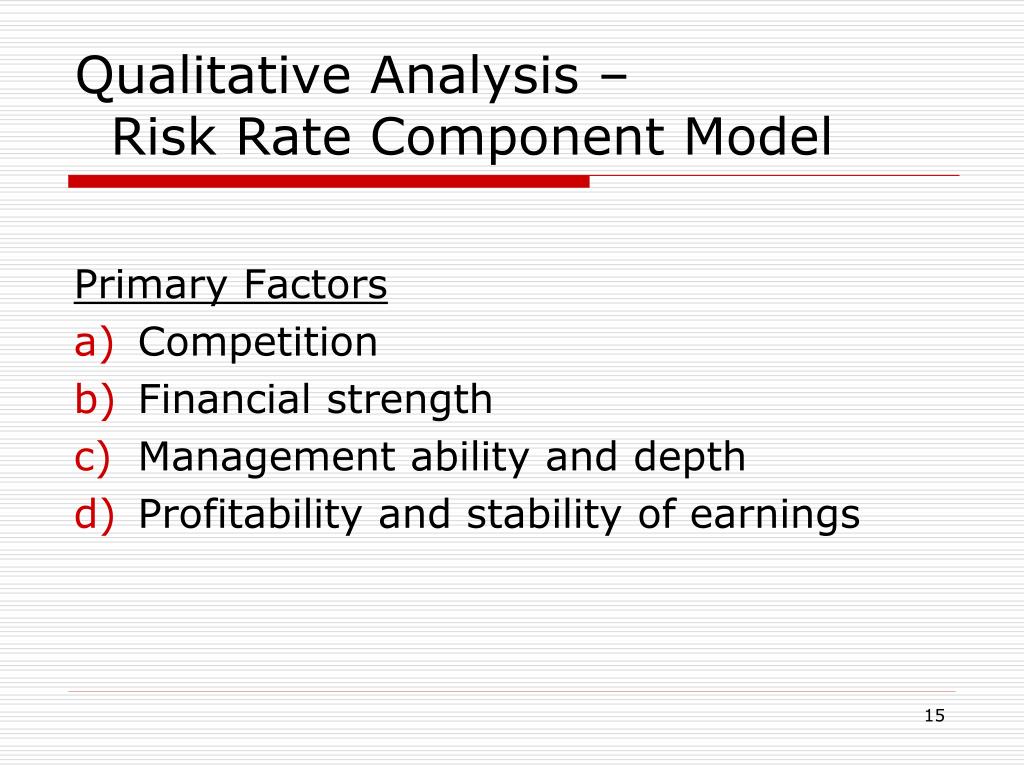 Qualitative Analysis –
Risk Rate Component Model

Primary Factors
a) Competition
b) Financial strength
c) Management ability and depth
d) Profitability and stability of earnings

15